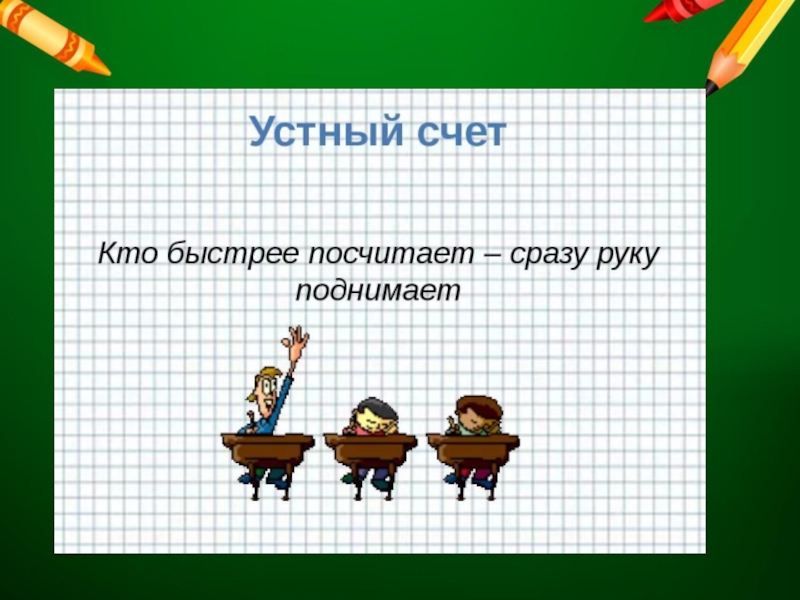 Устный счет

Кто быстрее посчитает – сразу руку поднимает